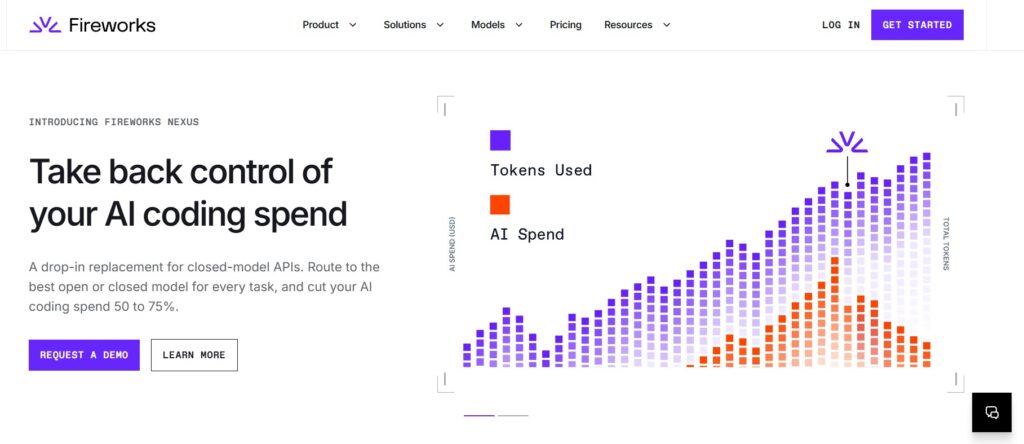 Fireworks

Product Solutions Models Pricing Resources

LOG IN GET STARTED

INTRODUCING FIREWORKS NEXUS

Take back control of your AI coding spend

A drop-in replacement for closed-model APIs. Route to the best open or closed model for every task, and cut your AI coding spend 50 to 75%.

REQUEST A DEMO LEARN MORE

Tokens Used

AI Spend

AI SPEND (USD)

TOTAL TOKENS